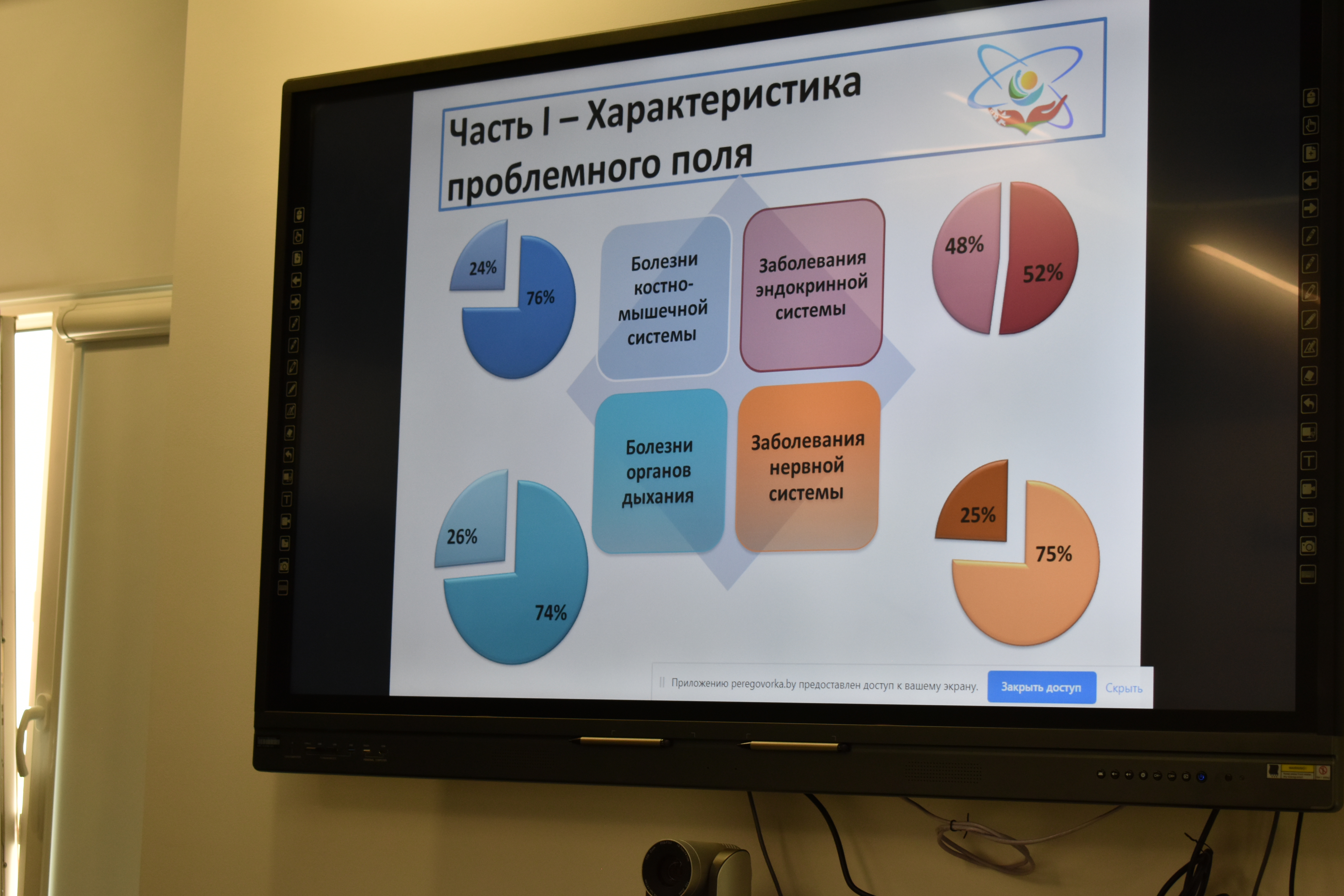 Часть I – Характеристика проблемного поля

24%

76%

Болезни костно-мышечной системы

Заболевания эндокринной системы

48%

52%

26%

74%

Болезни органов дыхания

Заболевания нервной системы

25%

75%

Приложению peregovorka.by предоставлен доступ к вашему экрану.

Закрыть доступ

Скрыть